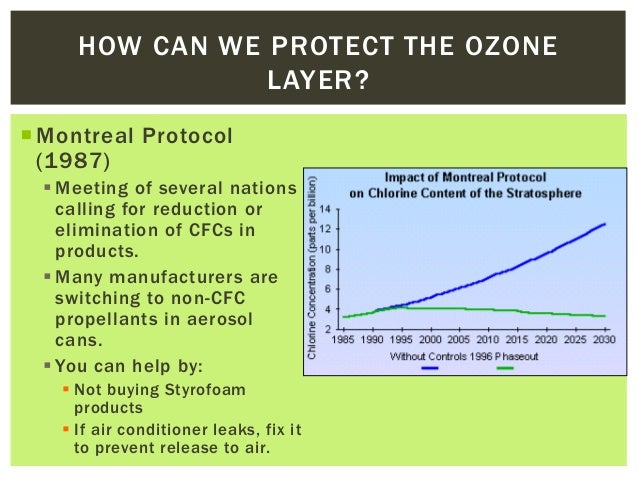 HOW CAN WE PROTECT THE OZONE LAYER?

Montreal Protocol (1987)

Meeting of several nations calling for reduction or elimination of CFCs in products.

Many manufacturers are switching to non-CFC propellants in aerosol cans.

You can help by:

Not buying Styrofoam products

If air conditioner leaks, fix it to prevent release to air.

Impact of Montreal Protocol on Chlorine Content of the Stratosphere

Chlorine Concentration (parts per billion)

14
12
10
8
6
4
2

1985 1990 1995 2000 2005 2010 2015 2020 2025 2030

Without Controls 1996 Phaseout